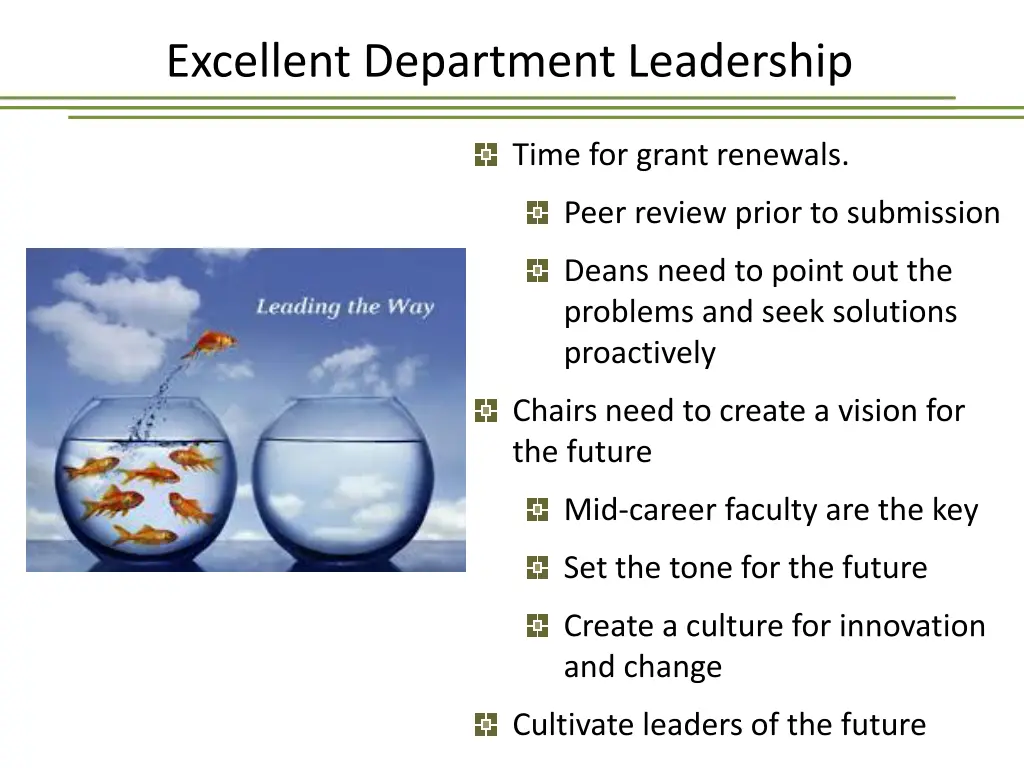 Excellent Department Leadership

Leading the Way

Time for grant renewals.

Peer review prior to submission

Deans need to point out the problems and seek solutions proactively

Chairs need to create a vision for the future

Mid-career faculty are the key

Set the tone for the future

Create a culture for innovation and change

Cultivate leaders of the future